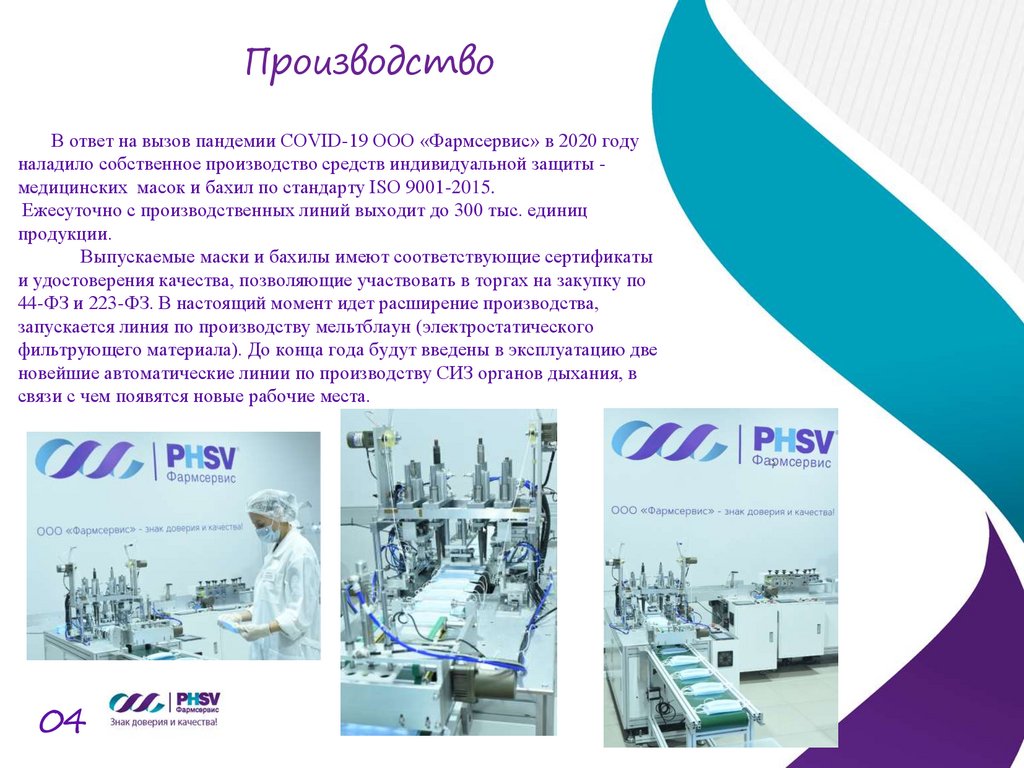 Производство

В ответ на вызов пандемии COVID-19 ООО «Фармсервис» в 2020 году наладило собственное производство средств индивидуальной защиты - медицинских масок и бахил по стандарту ISO 9001-2015.
Ежесуточно с производственных линий выходит до 300 тыс. единиц продукции.

Выпускаемые маски и бахилы имеют соответствующие сертификаты и удостоверения качества, позволяющие участвовать в торгах на закупку по 44-ФЗ и 223-ФЗ. В настоящий момент идет расширение производства, запускается линия по производству мельтблаун (электростатического фильтрующего материала). До конца года будут введены в эксплуатацию две новейшие автоматические линии по производству СИЗ органов дыхания, в связи с чем появятся новые рабочие места.

PHSV
Фармсервис
ООО «Фармсервис» - знак доверия и качества!

PHSV
Фармсервис
ООО «Фармсервис» - знак доверия и качества!

04
PHSV
Фармсервис
Знак доверия и качества!